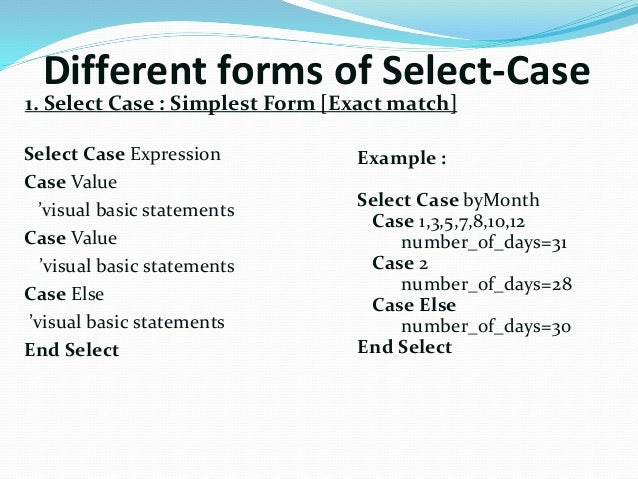 Different forms of Select-Case

1. Select Case : Simplest Form [Exact match]

Select Case Expression
Case Value
’visual basic statements
Case Value
’visual basic statements
Case Else
’visual basic statements
End Select

Example :

Select Case byMonth
Case 1,3,5,7,8,10,12
number_of_days=31
Case 2
number_of_days=28
Case Else
number_of_days=30
End Select